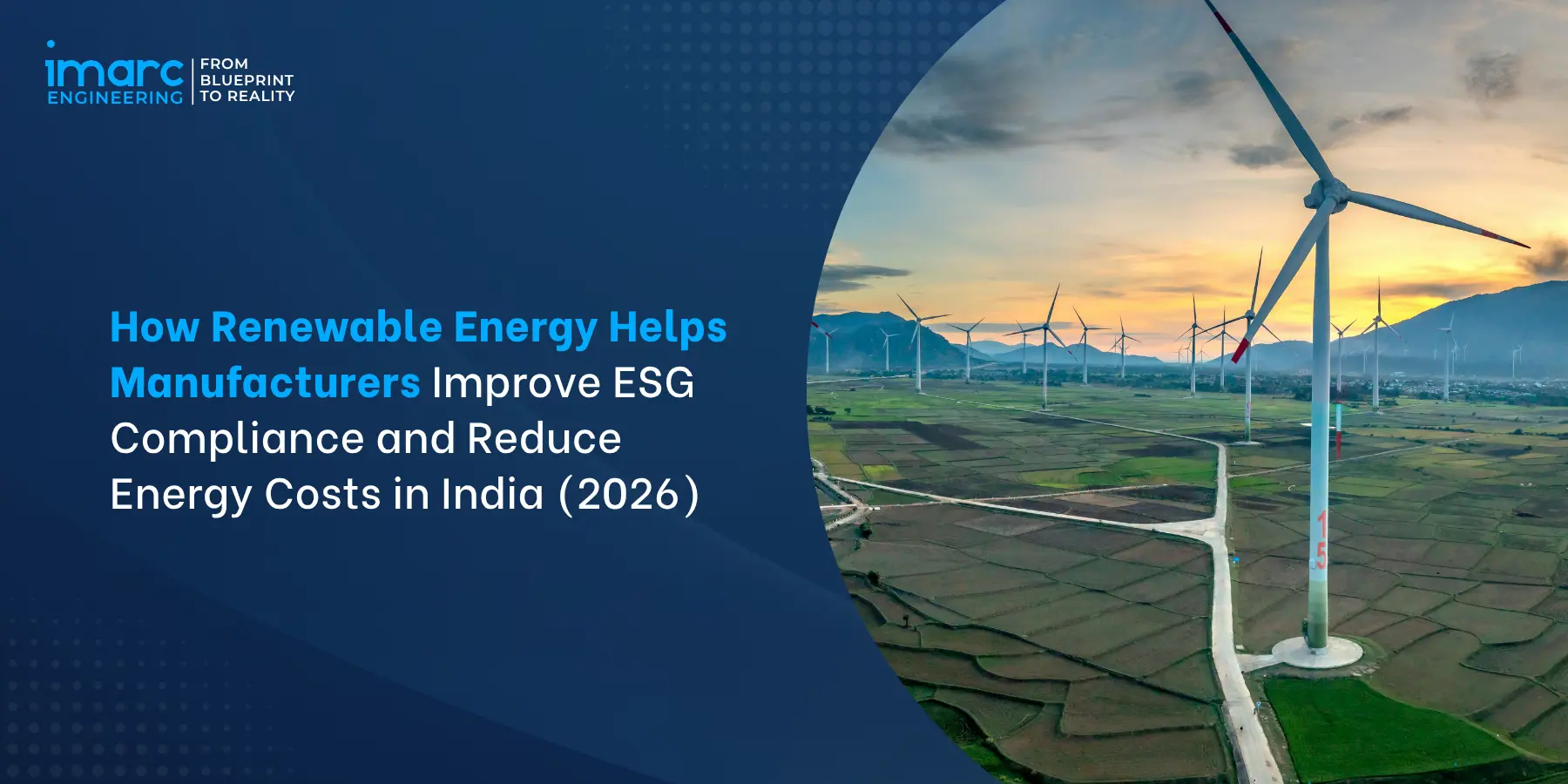 imarc
ENGINEERING

FROM
BLUEPRINT
TO REALITY

How Renewable Energy Helps Manufacturers Improve ESG Compliance and Reduce Energy Costs in India (2026)